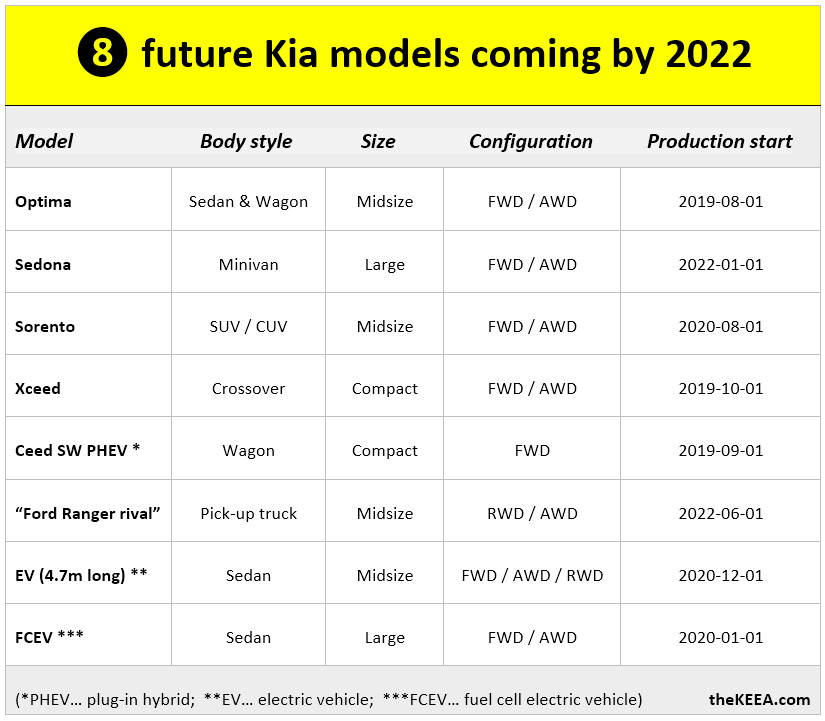 8 future Kia models coming by 2022

| Model | Body style | Size | Configuration | Production start |
|---|---|---|---|---|
| Optima | Sedan & Wagon | Midsize | FWD / AWD | 2019-08-01 |
| Sedona | Minivan | Large | FWD / AWD | 2022-01-01 |
| Sorento | SUV / CUV | Midsize | FWD / AWD | 2020-08-01 |
| Xceed | Crossover | Compact | FWD / AWD | 2019-10-01 |
| Ceed SW PHEV * | Wagon | Compact | FWD | 2019-09-01 |
| “Ford Ranger rival” | Pick-up truck | Midsize | RWD / AWD | 2022-06-01 |
| EV (4.7m long) ** | Sedan | Midsize | FWD / AWD / RWD | 2020-12-01 |
| FCEV *** | Sedan | Large | FWD / AWD | 2020-01-01 |

(*PHEV… plug-in hybrid; **EV… electric vehicle; ***FCEV… fuel cell electric vehicle)

theKEEA.com